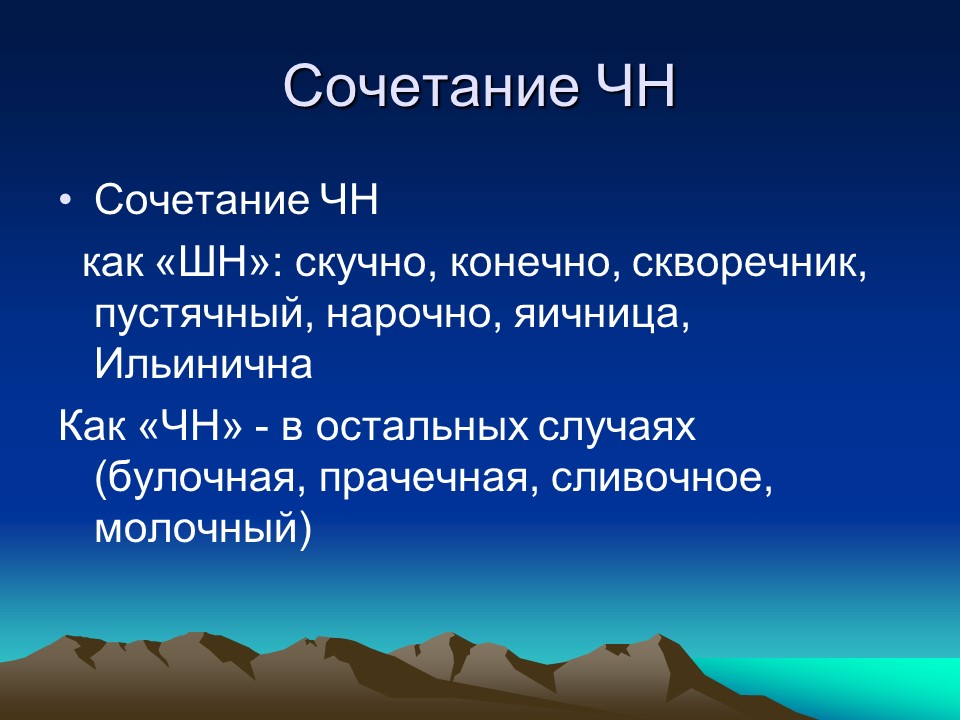 Сочетание ЧН

• Сочетание ЧН

как «ШН»: скучно, конечно, скворечник, пустячный, нарочно, яичница, Ильинична

Как «ЧН» - в остальных случаях (булочная, прачечная, сливочное, молочный)